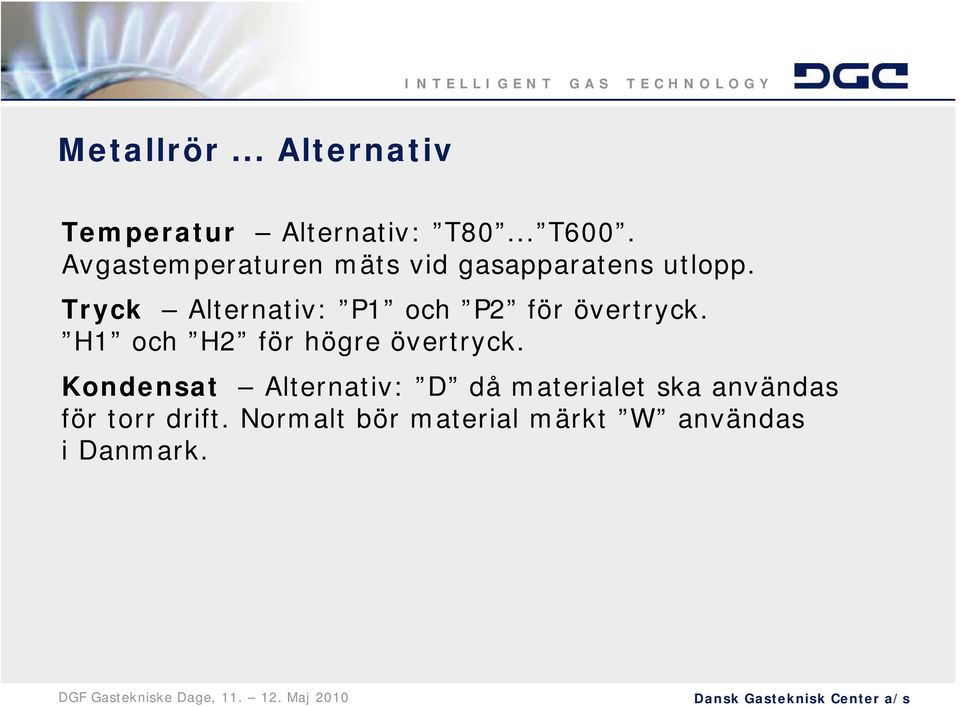 INTELLIGENT GAS TECHNOLOGY DGC

Metallrör ... Alternativ

Temperatur – Alternativ: ”T80”...”T600”. Avgastemperaturen mäts vid gasapparatens utlopp.

Tryck – Alternativ: ”P1” och ”P2” för övertryck. ”H1” och ”H2” för högre övertryck.

Kondensat – Alternativ: ”D” då materialet ska användas för torr drift. Normalt bör material märkt ”W” användas i Danmark.

DGF Gastekniske Dage, 11. – 12. Maj 2010

Dansk Gasteknisk Center a/s